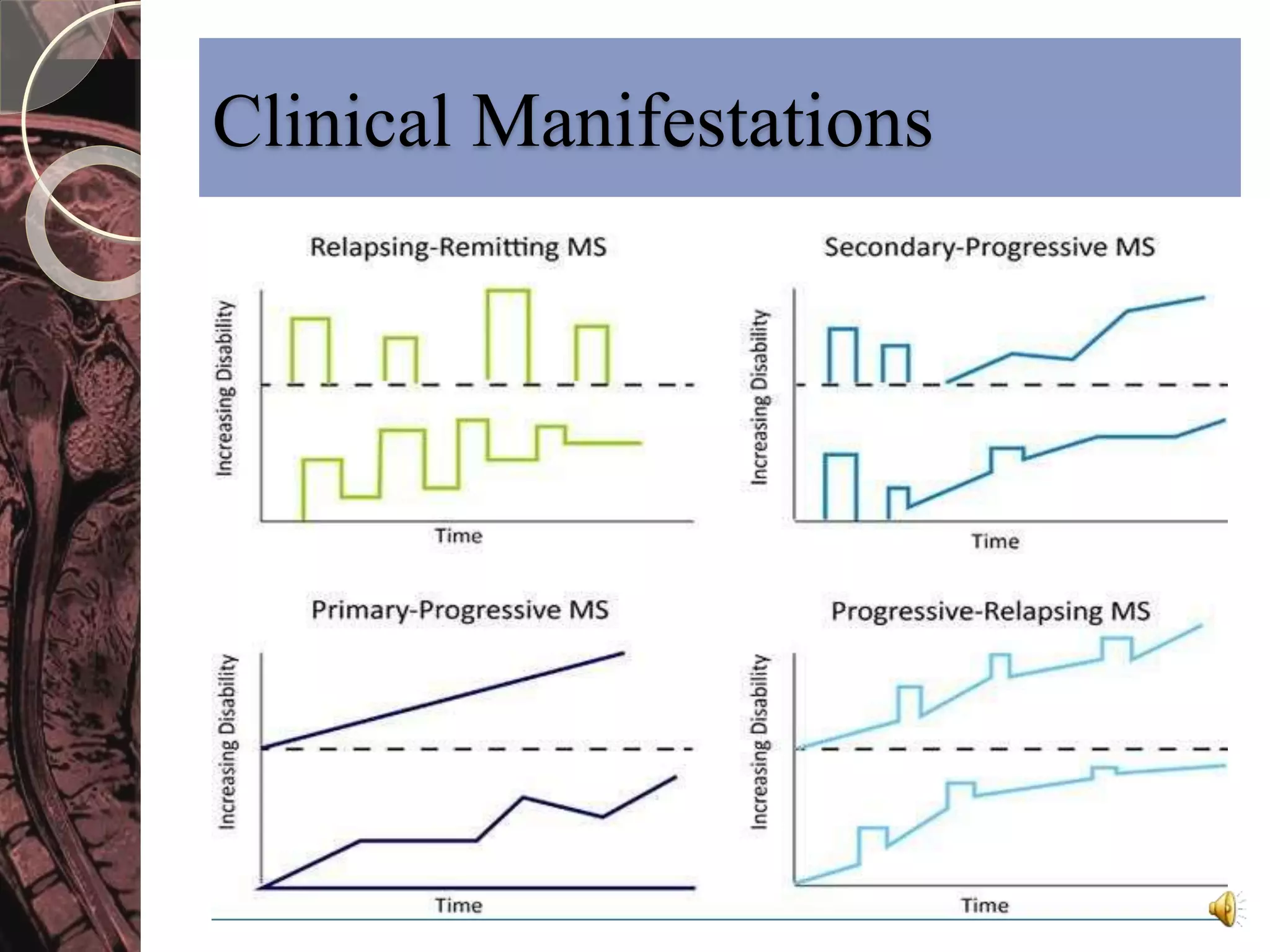 Clinical Manifestations

Relapsing-Remitting MS

Increasing Disability

Time

Secondary-Progressive MS

Increasing Disability

Time

Primary-Progressive MS

Increasing Disability

Time

Progressive-Relapsing MS

Increasing Disability

Time